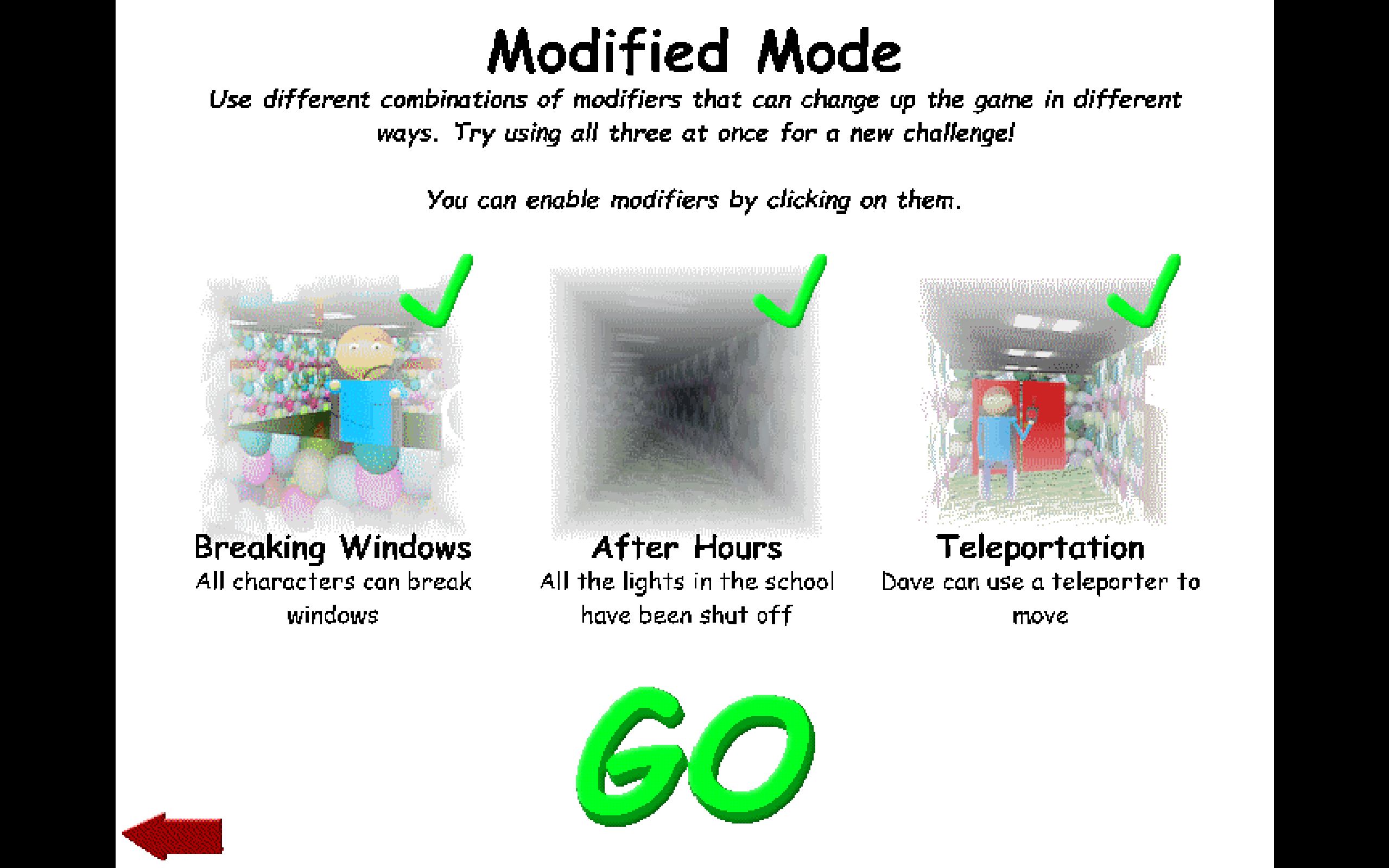 Modified Mode

Use different combinations of modifiers that can change up the game in different ways. Try using all three at once for a new challenge!

You can enable modifiers by clicking on them.

Breaking Windows
All characters can break windows

After Hours
All the lights in the school have been shut off

Teleportation
Dave can use a teleporter to move

GO